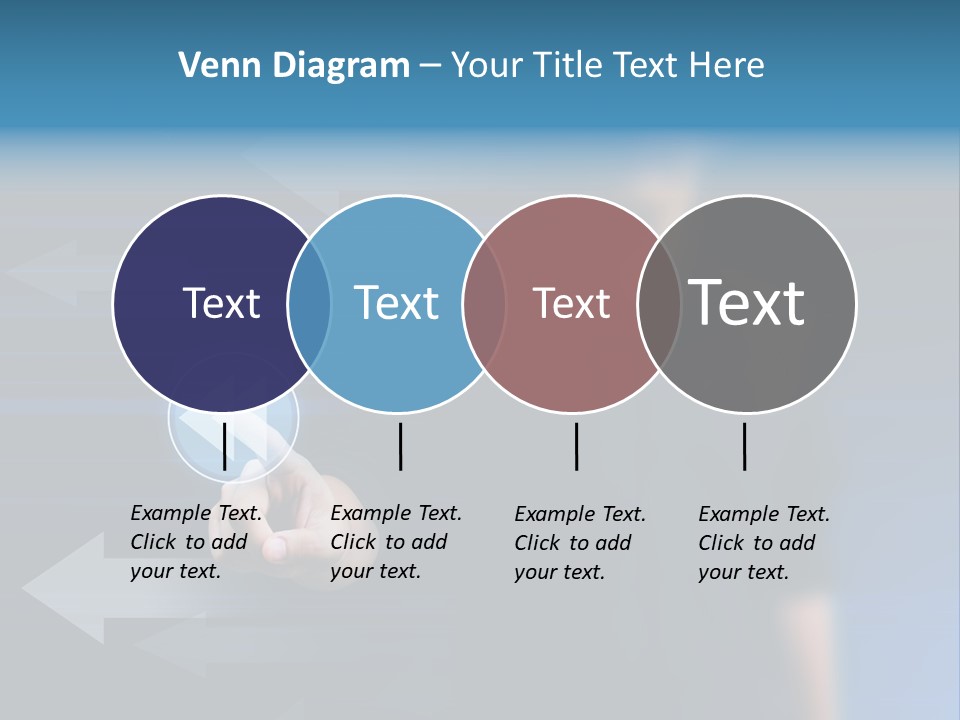 Venn Diagram – Your Title Text Here

Text

Text

Text

Text

Example Text. Click to add your text.

Example Text. Click to add your text.

Example Text. Click to add your text.

Example Text. Click to add your text.